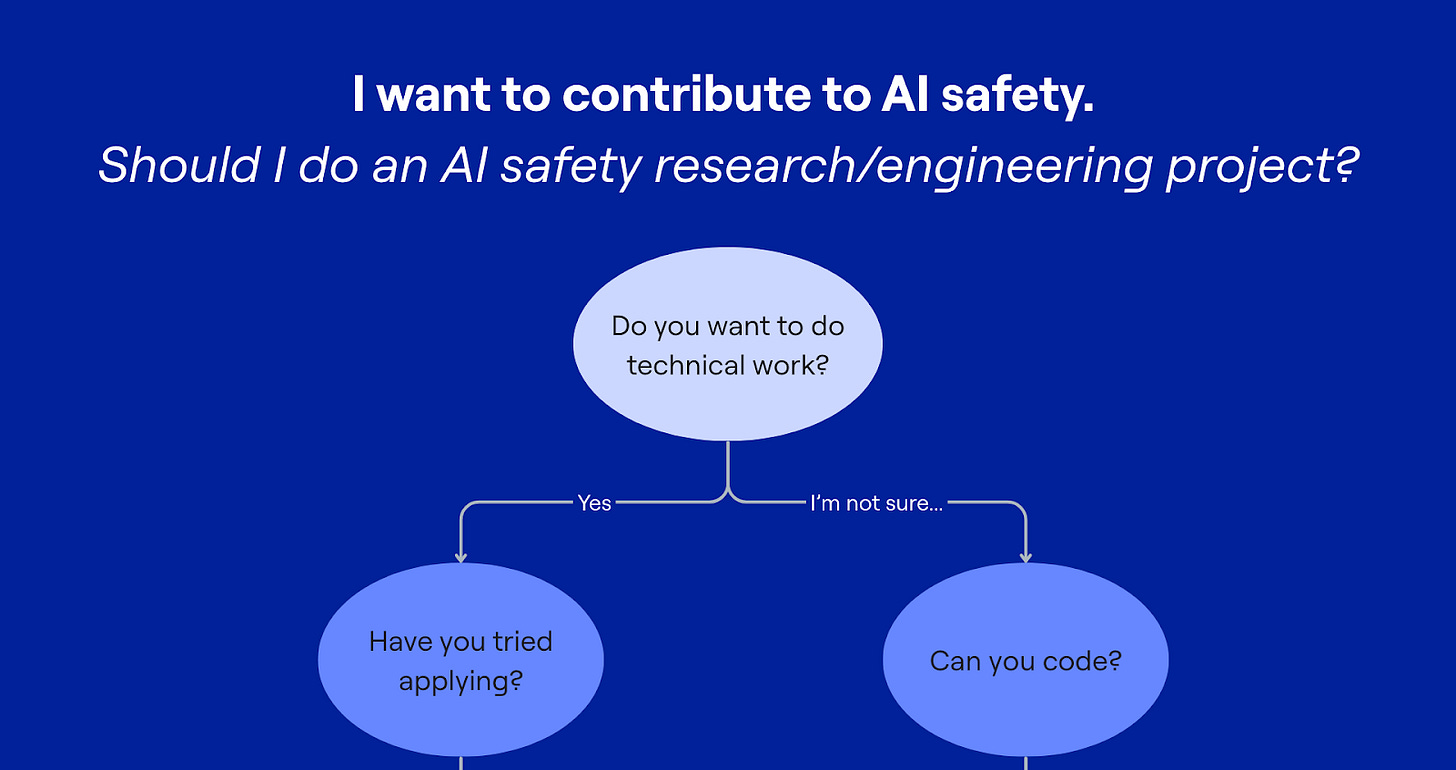 I want to contribute to AI safety.

Should I do an AI safety research/engineering project?

Do you want to do technical work?

Yes

I'm not sure...

Have you tried applying?

Can you code?